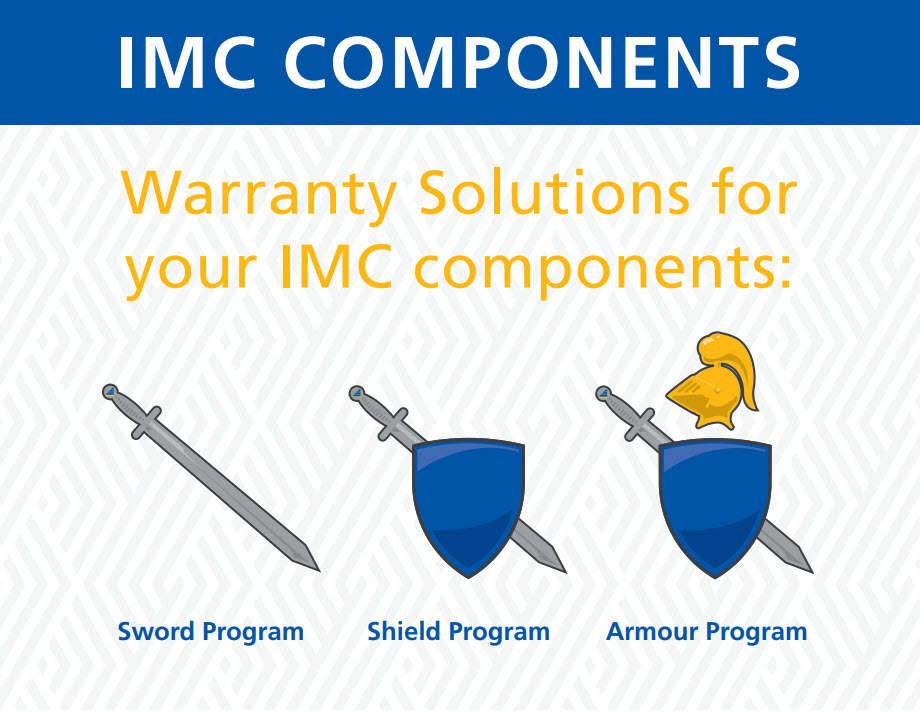 IMC COMPONENTS

Warranty Solutions for your IMC components:

Sword Program

Shield Program

Armour Program